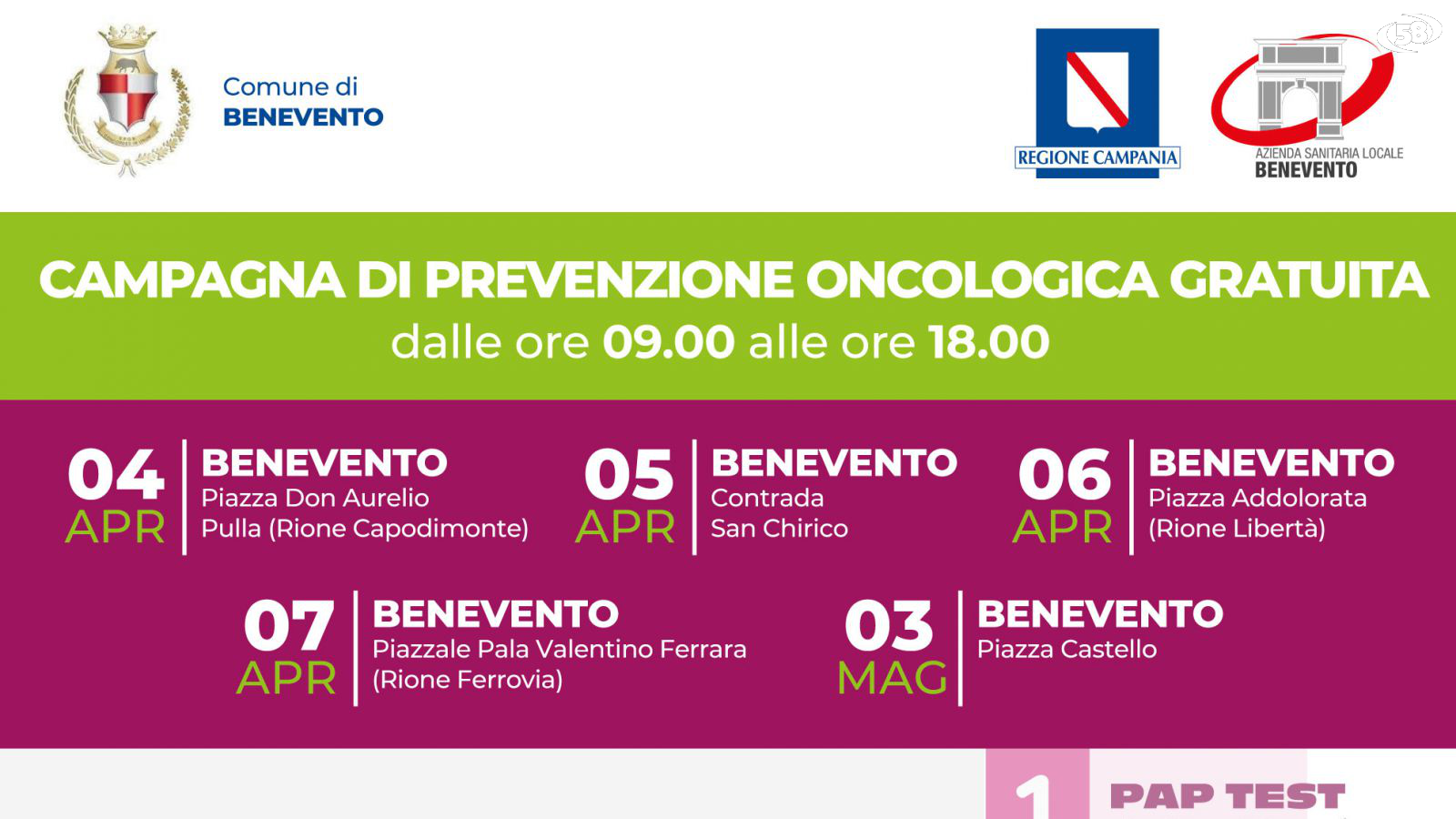 Comune di
BENEVENTO

REGIONE CAMPANIA

AZIENDA SANITARIA LOCALE
BENEVENTO

58

CAMPAGNA DI PREVENZIONE ONCOLOGICA GRATUITA
dalle ore 09.00 alle ore 18.00

04 APR
BENEVENTO
Piazza Don Aurelio Pulla (Rione Capodimonte)

05 APR
BENEVENTO
Contrada San Chirico

06 APR
BENEVENTO
Piazza Addolorata (Rione Libertà)

07 APR
BENEVENTO
Piazzale Pala Valentino Ferrara (Rione Ferrovia)

03 MAG
BENEVENTO
Piazza Castello

1 PAP TEST